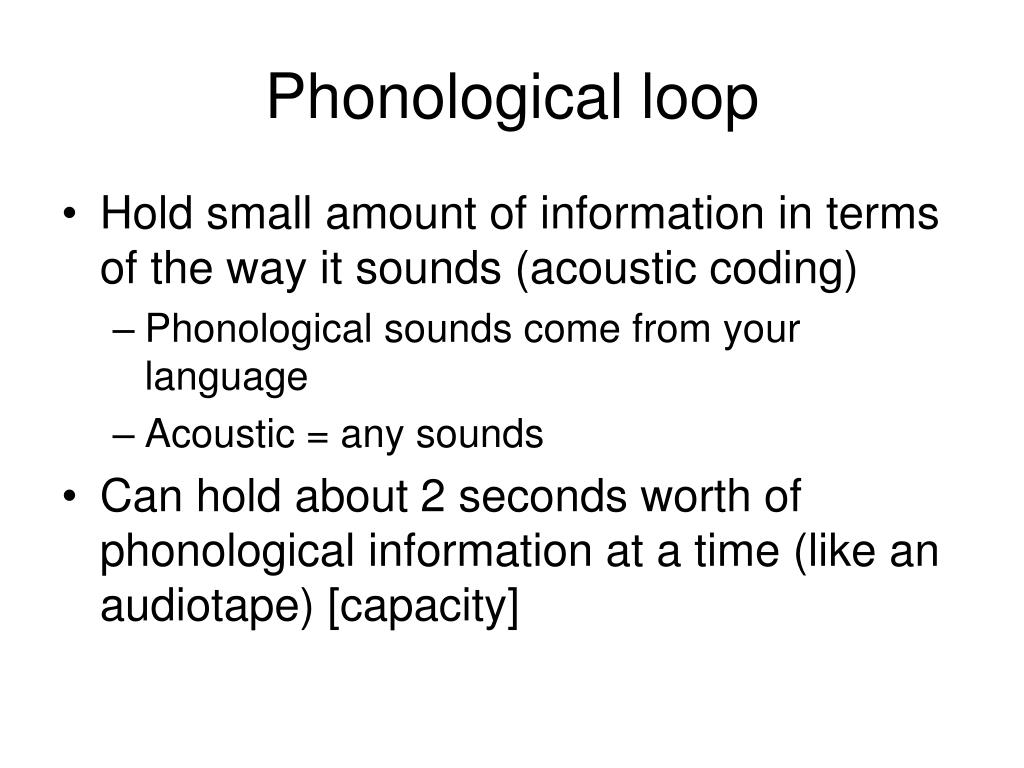 Phonological loop

• Hold small amount of information in terms of the way it sounds (acoustic coding)
– Phonological sounds come from your language
– Acoustic = any sounds
• Can hold about 2 seconds worth of phonological information at a time (like an audiotape) [capacity]